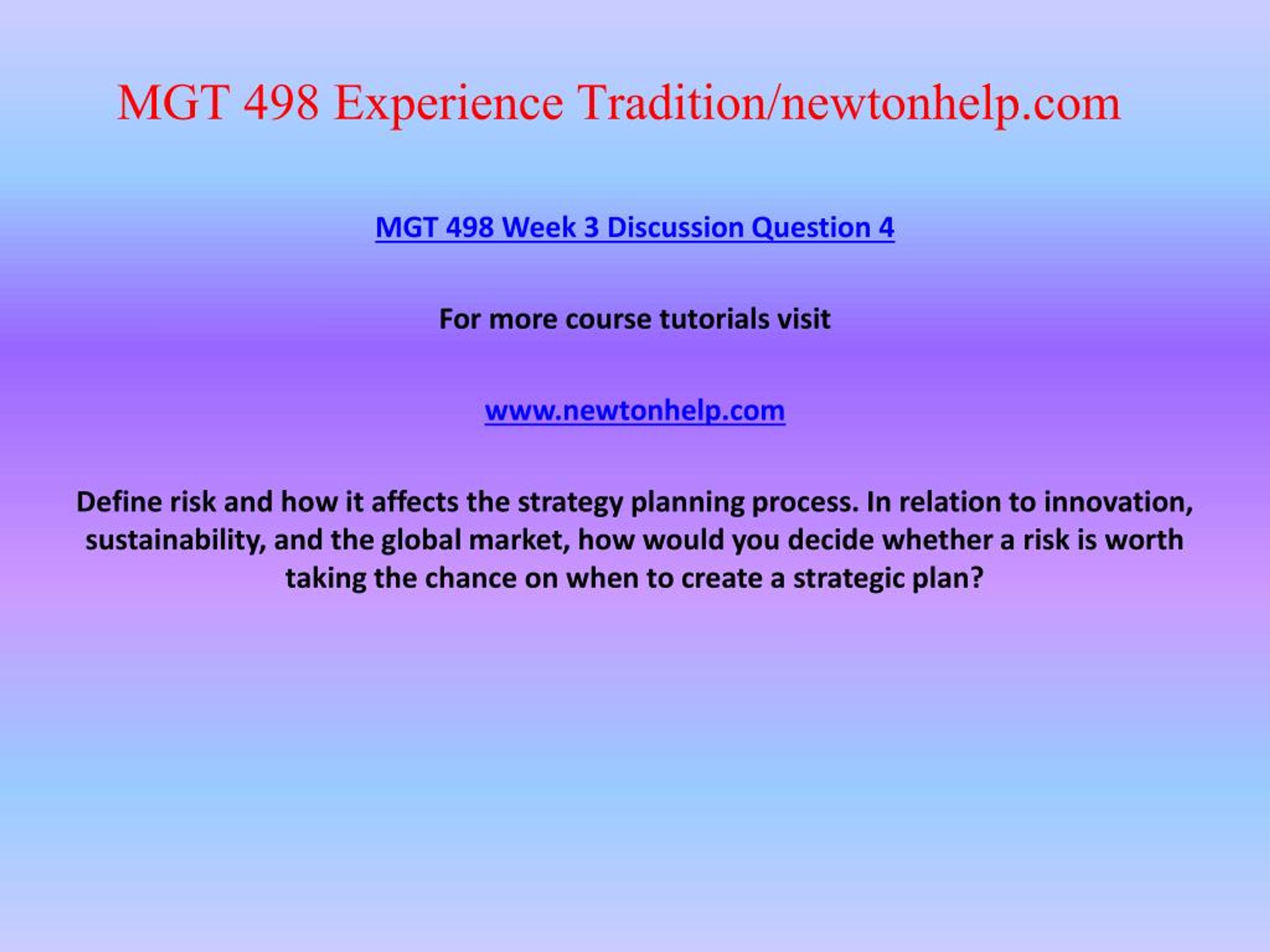 MGT 498 Experience Tradition/newtonhelp.com

MGT 498 Week 3 Discussion Question 4

For more course tutorials visit

www.newtonhelp.com

Define risk and how it affects the strategy planning process. In relation to innovation, sustainability, and the global market, how would you decide whether a risk is worth taking the chance on when to create a strategic plan?